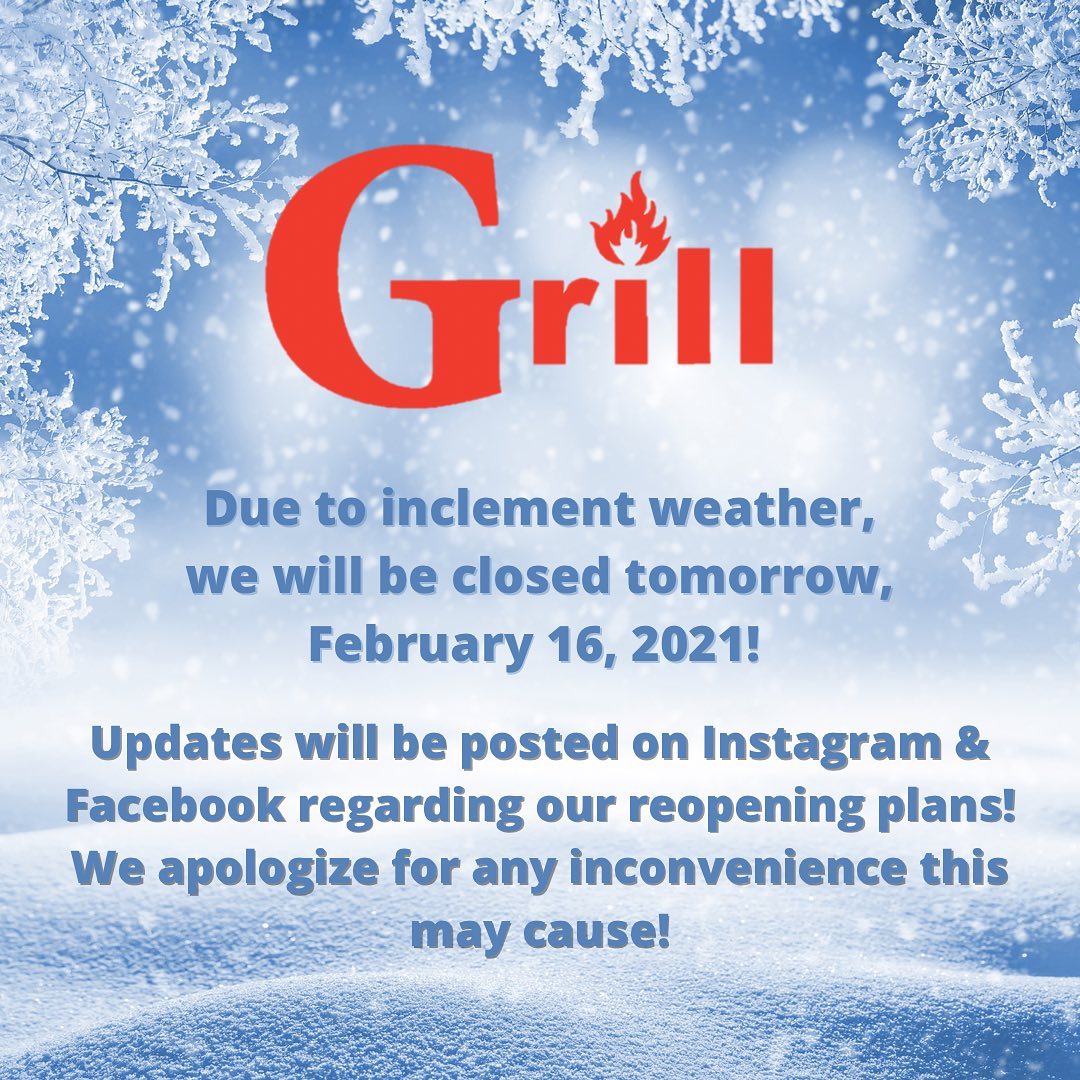 Grill

Due to inclement weather, we will be closed tomorrow, February 16, 2021!

Updates will be posted on Instagram & Facebook regarding our reopening plans! We apologize for any inconvenience this may cause!